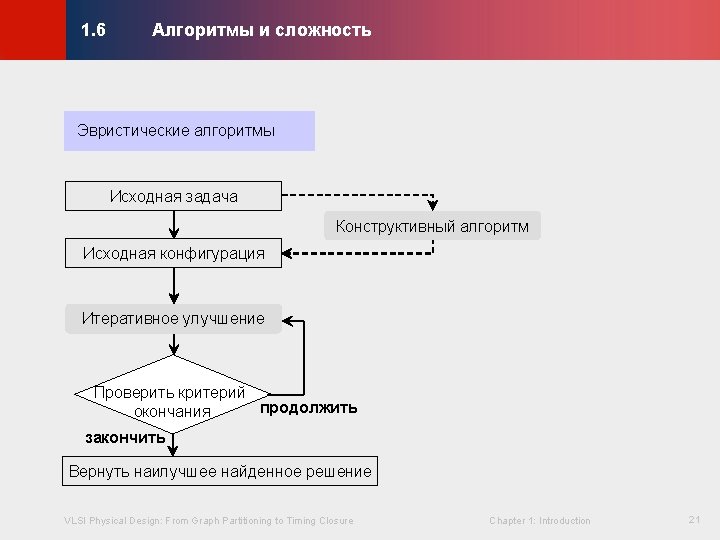 1.6 Алгоритмы и сложность

Эвристические алгоритмы

Исходная задача

Конструктивный алгоритм

Исходная конфигурация

Итеративное улучшение

Проверить критерий окончания

продолжить

закончить

Вернуть наилучшее найденное решение

VLSI Physical Design: From Graph Partitioning to Timing Closure

Chapter 1: Introduction

21